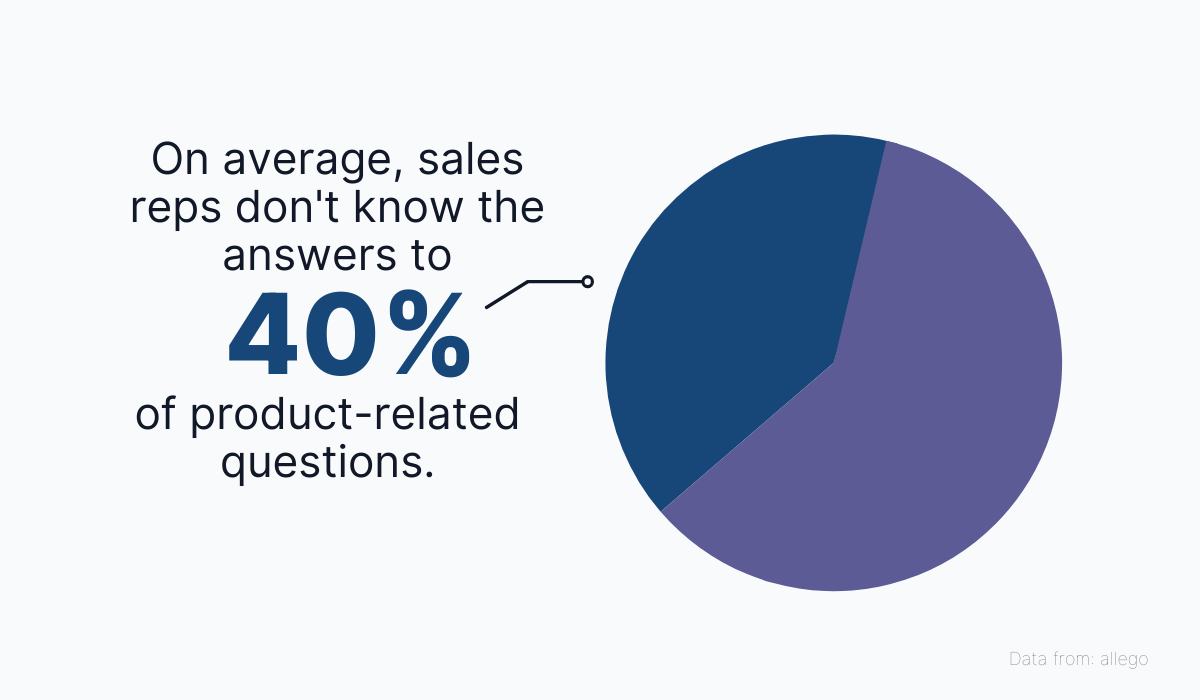 On average, sales reps don't know the answers to

40%

of product-related questions.

Data from: allego